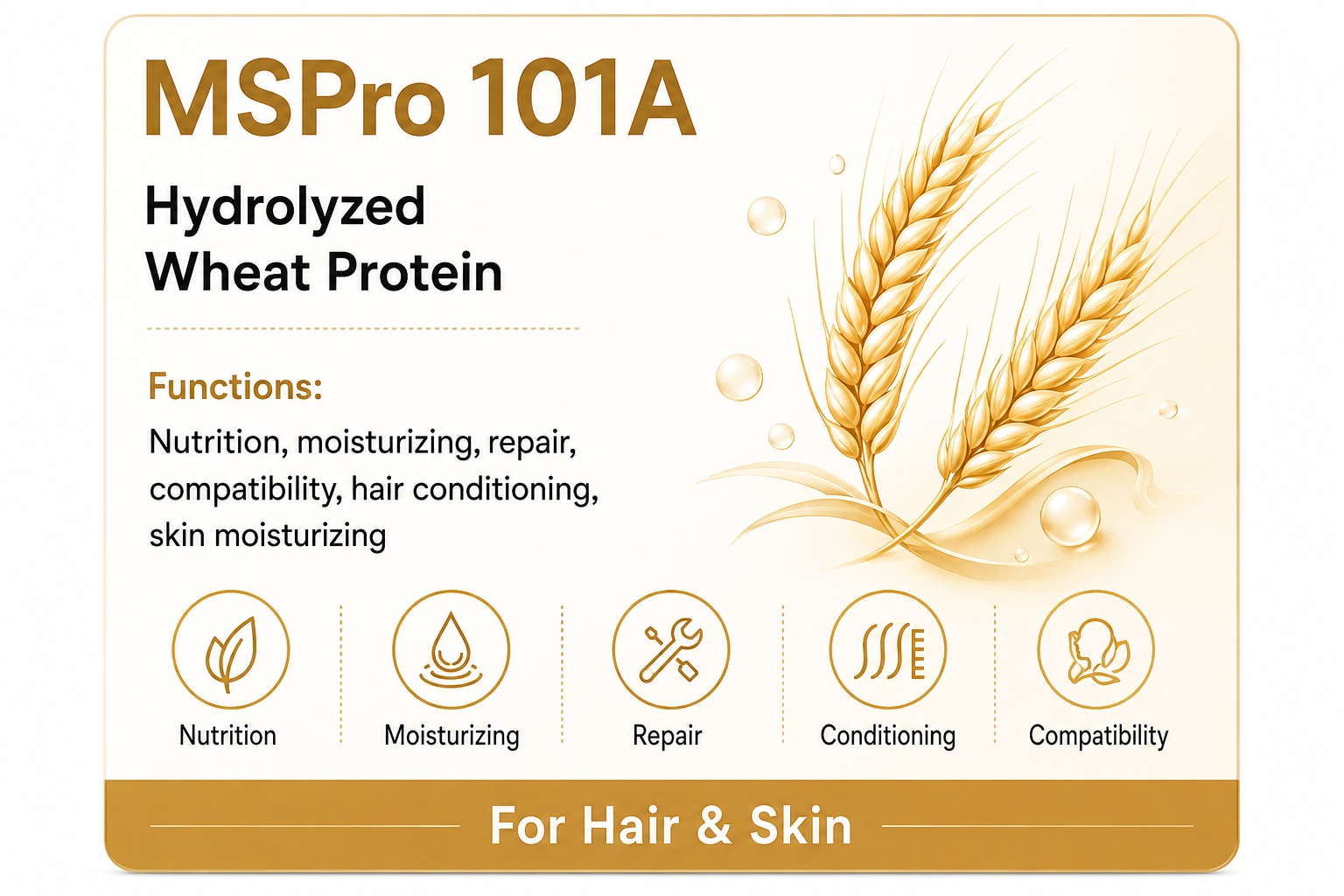 MSPro 101A

Hydrolyzed Wheat Protein

Functions:

Nutrition, moisturizing, repair, compatibility, hair conditioning, skin moisturizing

Nutrition

Moisturizing

Repair

Conditioning

Compatibility

For Hair & Skin